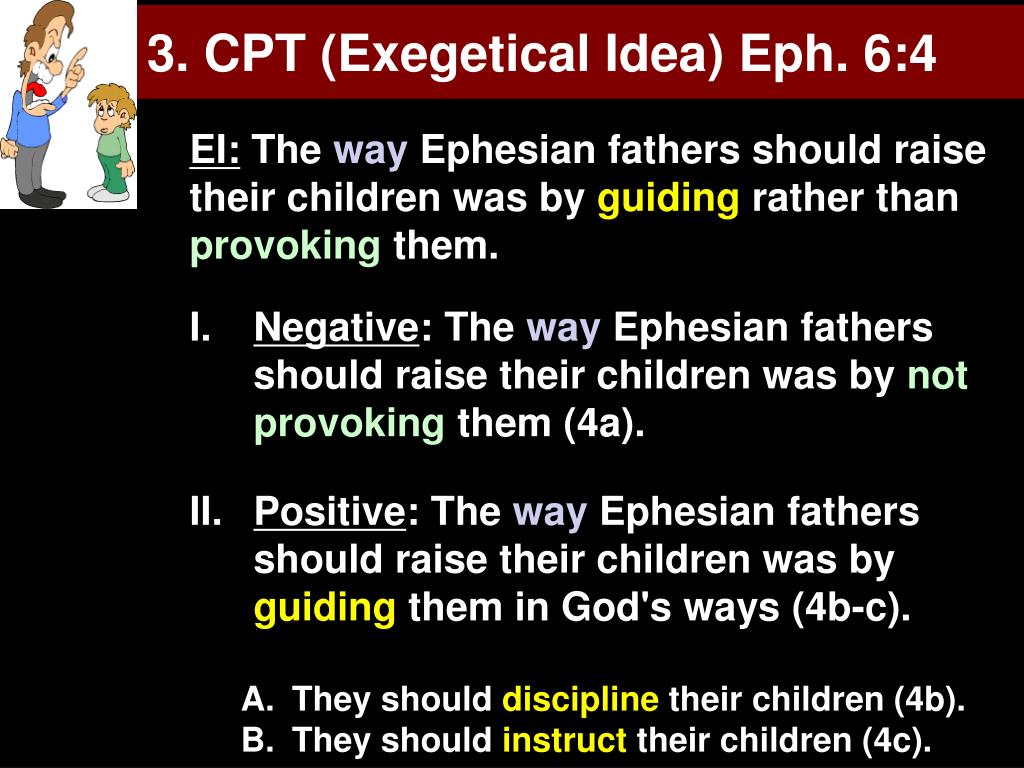 3. CPT (Exegetical Idea) Eph. 6:4

EI: The way Ephesian fathers should raise their children was by guiding rather than provoking them.

I. Negative: The way Ephesian fathers should raise their children was by not provoking them (4a).

II. Positive: The way Ephesian fathers should raise their children was by guiding them in God's ways (4b-c).

A. They should discipline their children (4b).
B. They should instruct their children (4c).